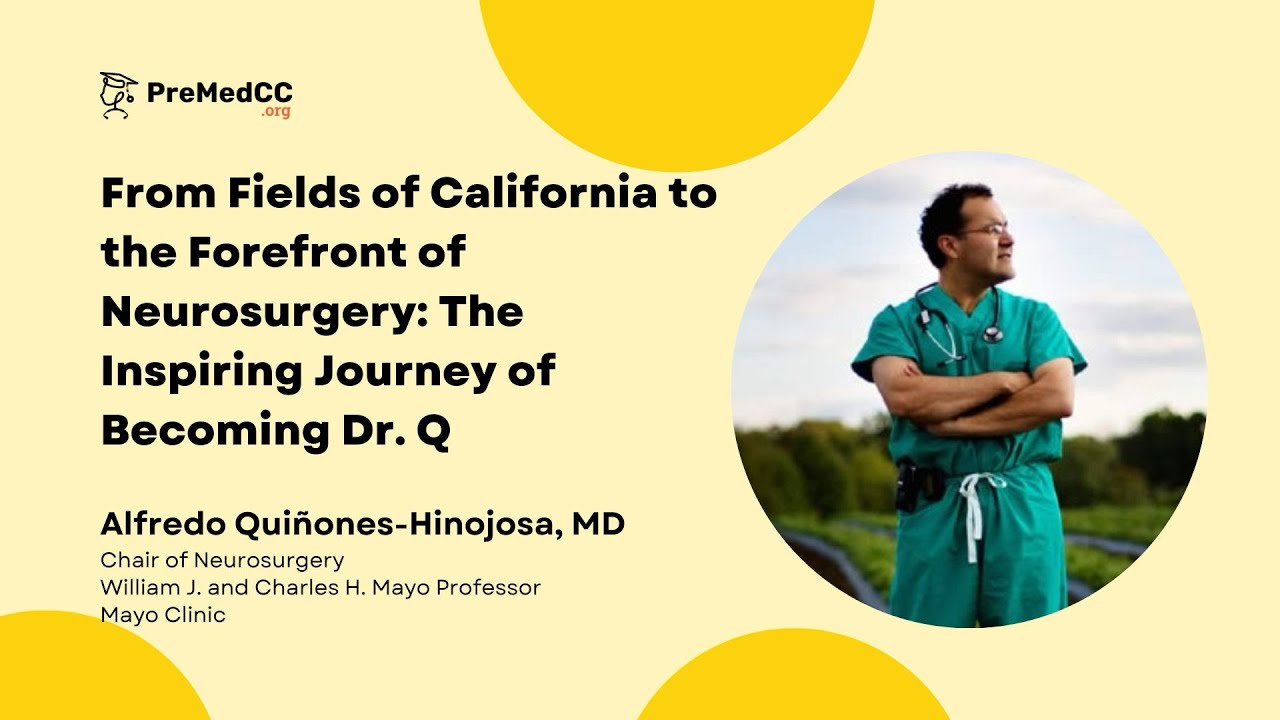 PreMedCC
.org

From Fields of California to the Forefront of Neurosurgery: The Inspiring Journey of Becoming Dr. Q

Alfredo Quiñones-Hinojosa, MD
Chair of Neurosurgery
William J. and Charles H. Mayo Professor
Mayo Clinic